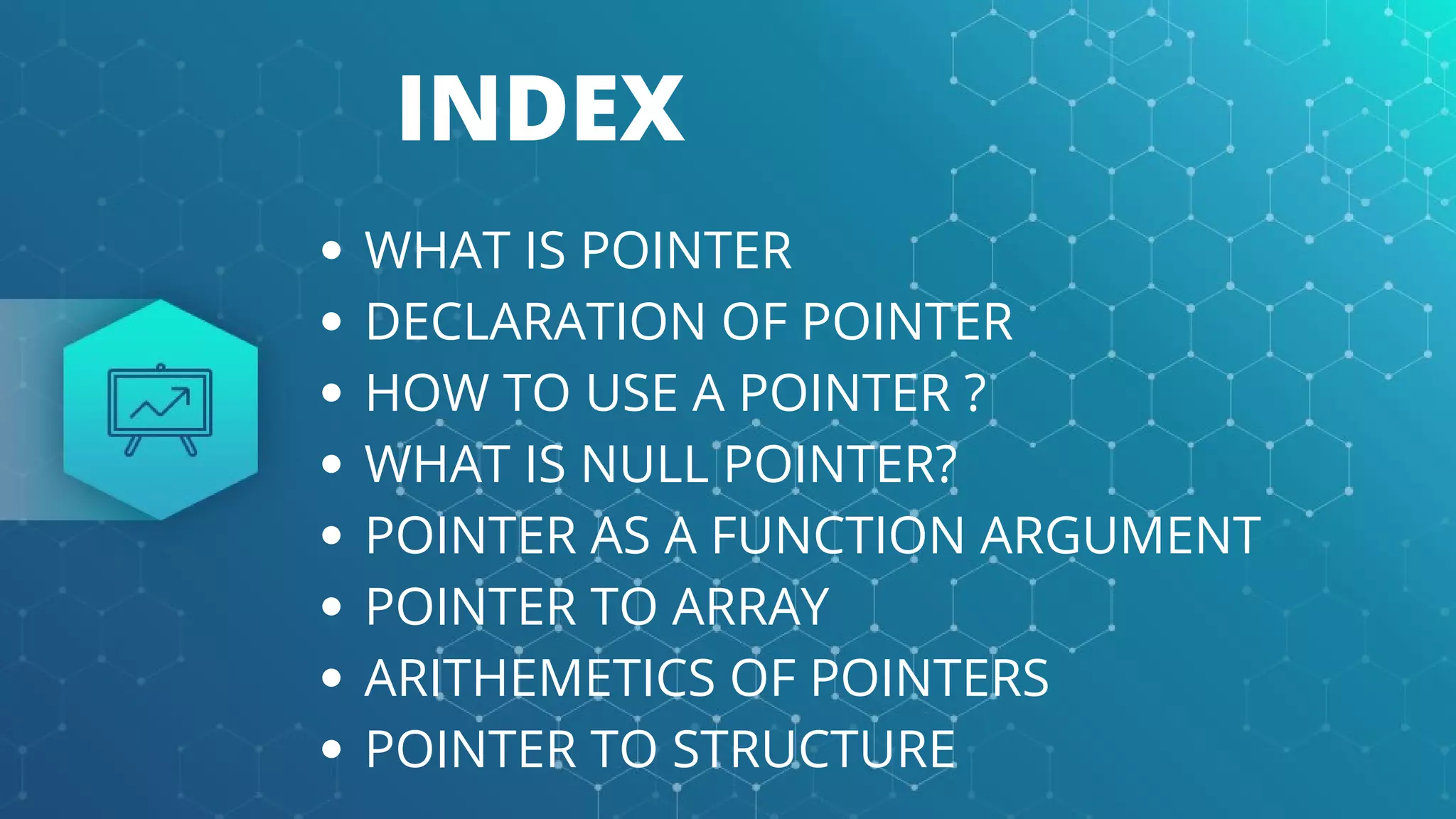 INDEX

- WHAT IS POINTER
- DECLARATION OF POINTER
- HOW TO USE A POINTER ?
- WHAT IS NULL POINTER?
- POINTER AS A FUNCTION ARGUMENT
- POINTER TO ARRAY
- ARITHEMETICS OF POINTERS
- POINTER TO STRUCTURE